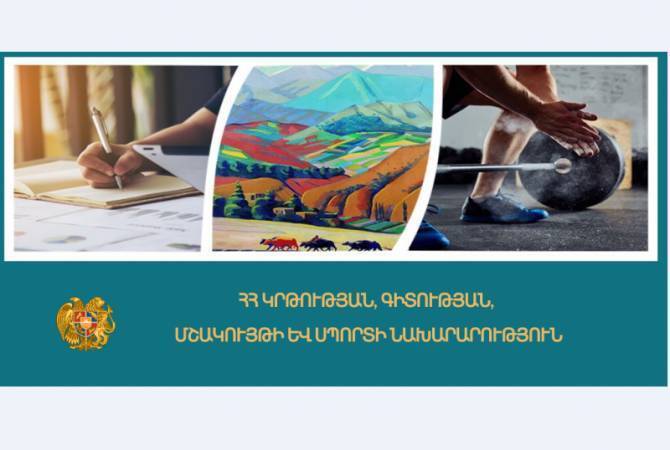 ՀՀ ԿՐԹՈՒԹՅԱՆ, ԳԻՏՈՒԹՅԱՆ, ՄՇԱԿՈՒՅԹԻ ԵՎ ՍՊՈՐՏԻ ՆԱԽԱՐԱՐՈՒԹՅՈՒՆ